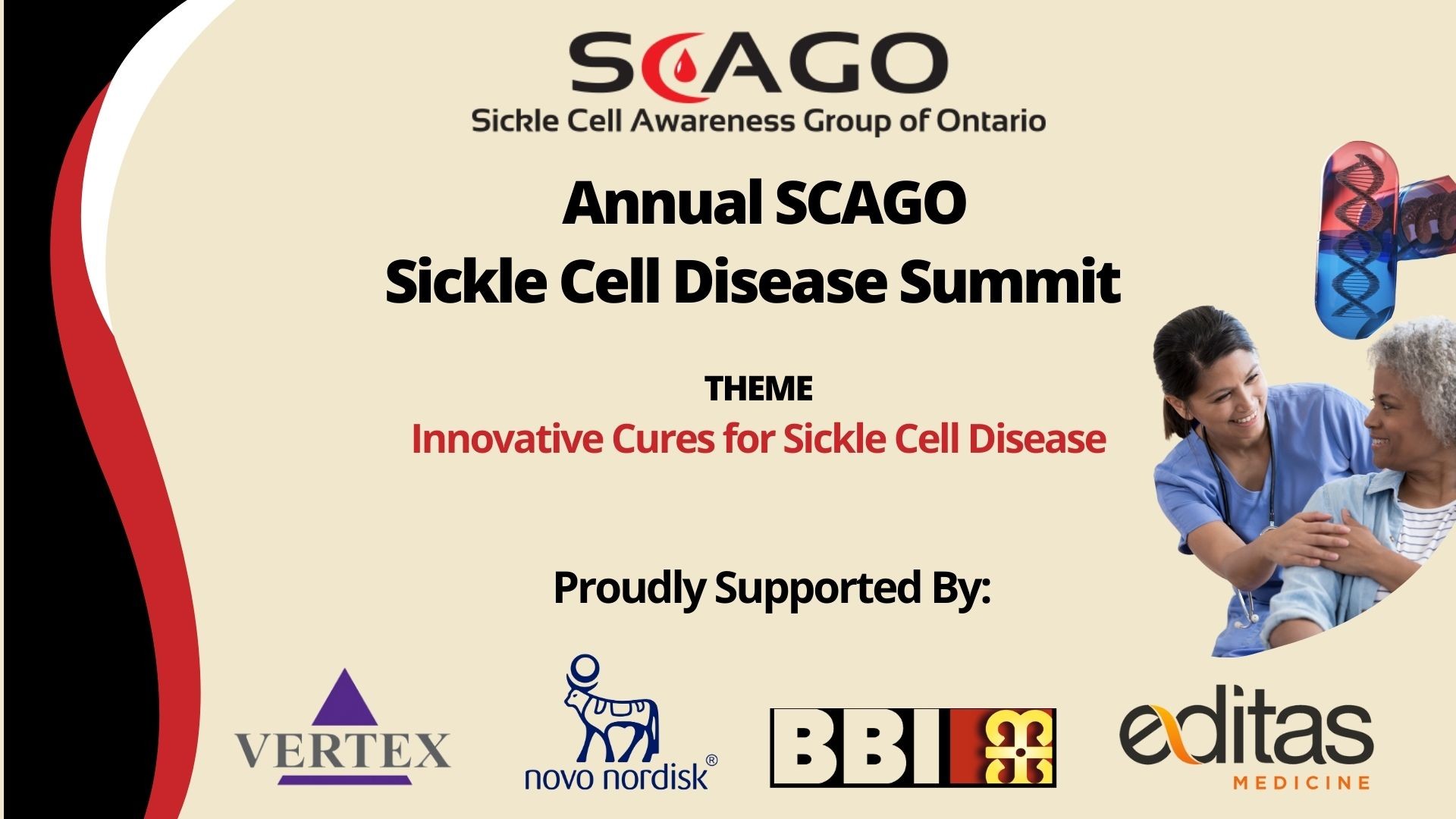 SCAGO
Sickle Cell Awareness Group of Ontario

Annual SCAGO
Sickle Cell Disease Summit

THEME
Innovative Cures for Sickle Cell Disease

Proudly Supported By:

VERTEX

novo nordisk®

BBI

editas
MEDICINE